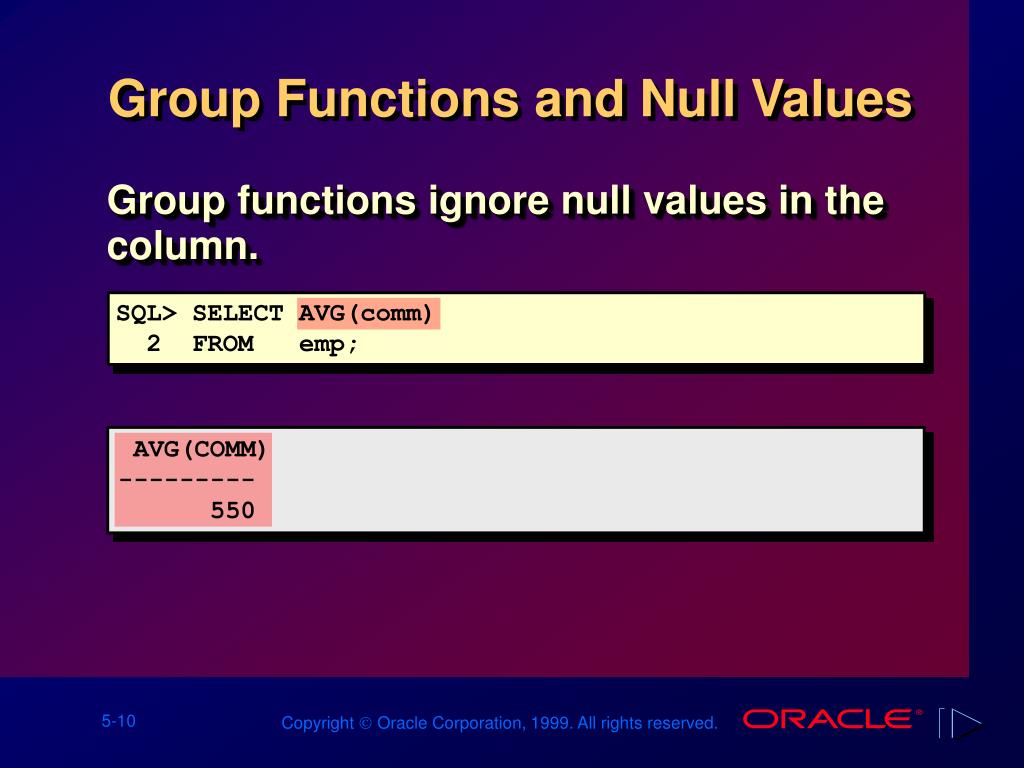 Group Functions and Null Values

Group functions ignore null values in the column.

SQL> SELECT AVG(comm)
  2  FROM   emp;

AVG(COMM)
---------
      550

5-10

Copyright © Oracle Corporation, 1999. All rights reserved.

ORACLE®